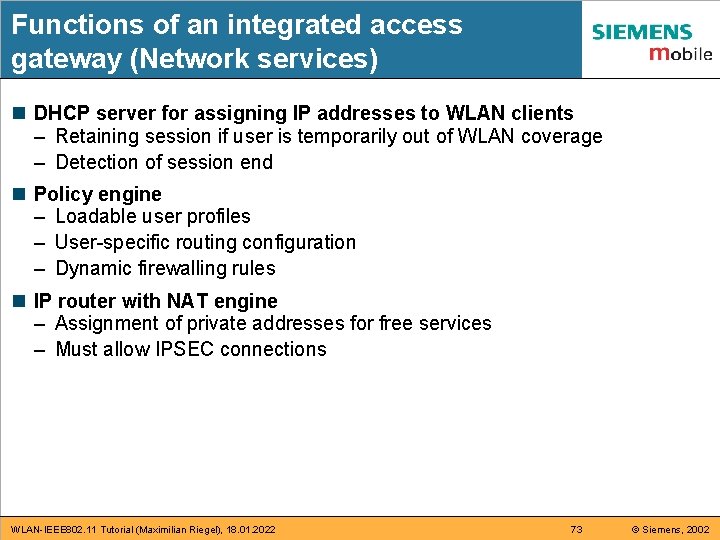 Functions of an integrated access gateway (Network services)

SIEMENS
mobile

■ DHCP server for assigning IP addresses to WLAN clients
– Retaining session if user is temporarily out of WLAN coverage
– Detection of session end

■ Policy engine
– Loadable user profiles
– User-specific routing configuration
– Dynamic firewalling rules

■ IP router with NAT engine
– Assignment of private addresses for free services
– Must allow IPSEC connections

WLAN-IEEE802.11 Tutorial (Maximilian Riegel), 18.01.2022

73

© Siemens, 2002